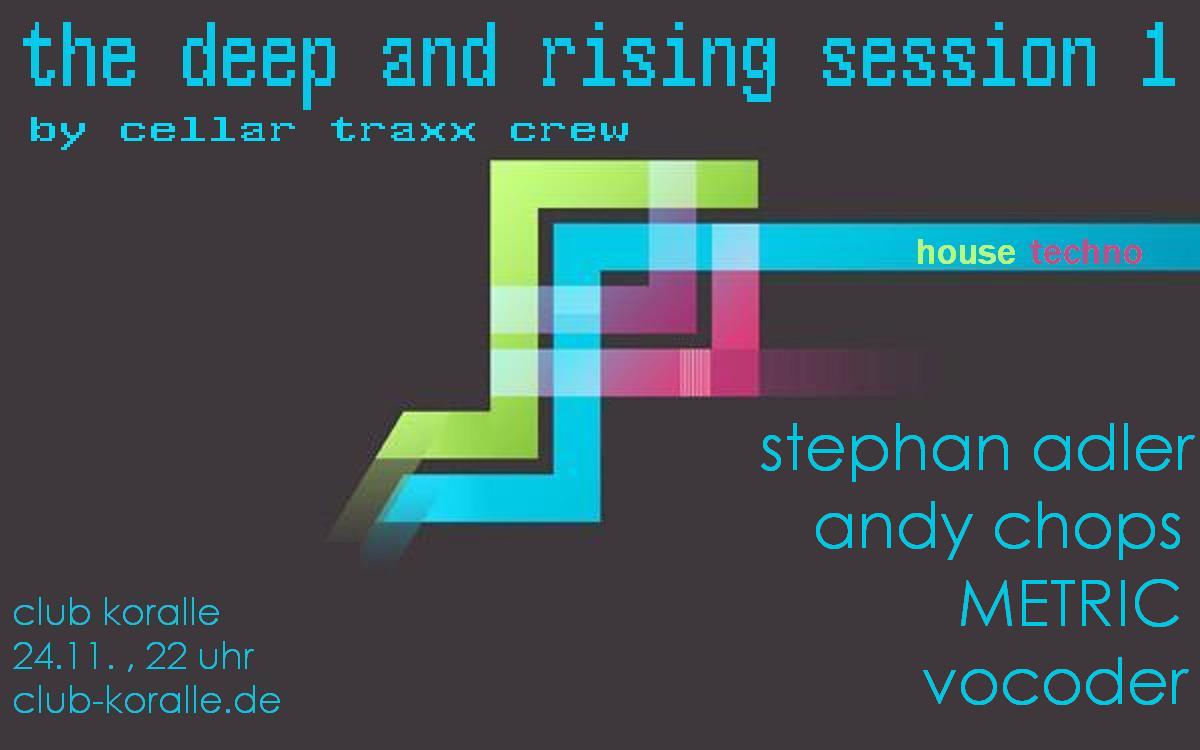 the deep and rising session 1

by cellar traxx crew

house techno

stephan adler
andy chops
METRIC
vocoder

club koralle
24.11. , 22 uhr
club-koralle.de